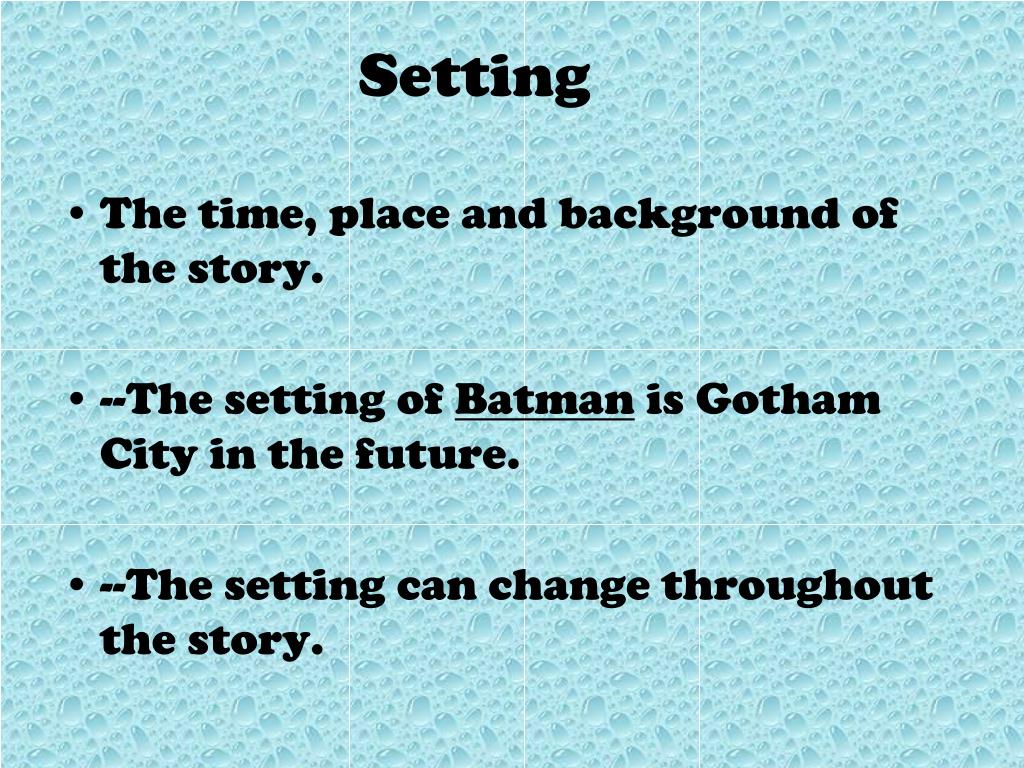 Setting

• The time, place and background of the story.

• --The setting of Batman is Gotham City in the future.

• --The setting can change throughout the story.